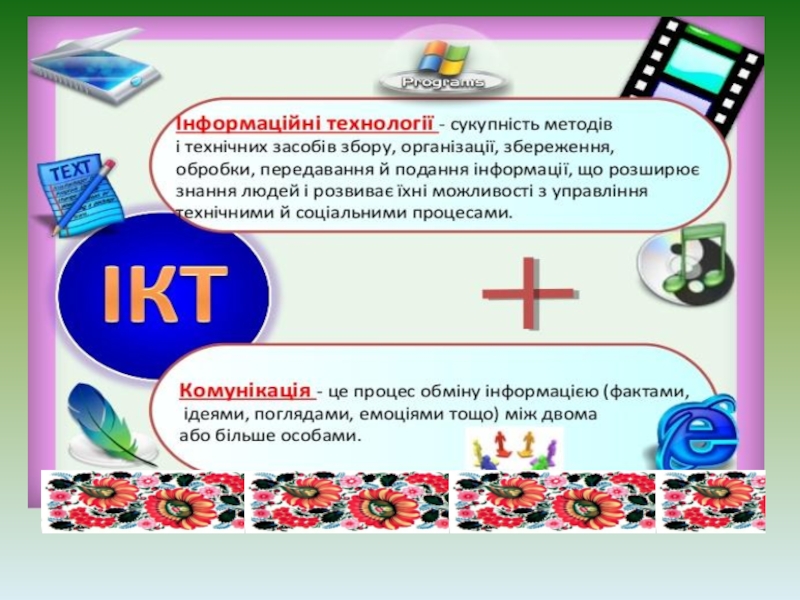 Programs

TEXT

Інформаційні технології - сукупність методів і технічних засобів збору, організації, збереження, обробки, передавання й подання інформації, що розширює знання людей і розвиває їхні можливості з управління технічними й соціальними процесами.

ІКТ

+

Комунікація - це процес обміну інформацією (фактами, ідеями, поглядами, емоціями тощо) між двома або більше особами.